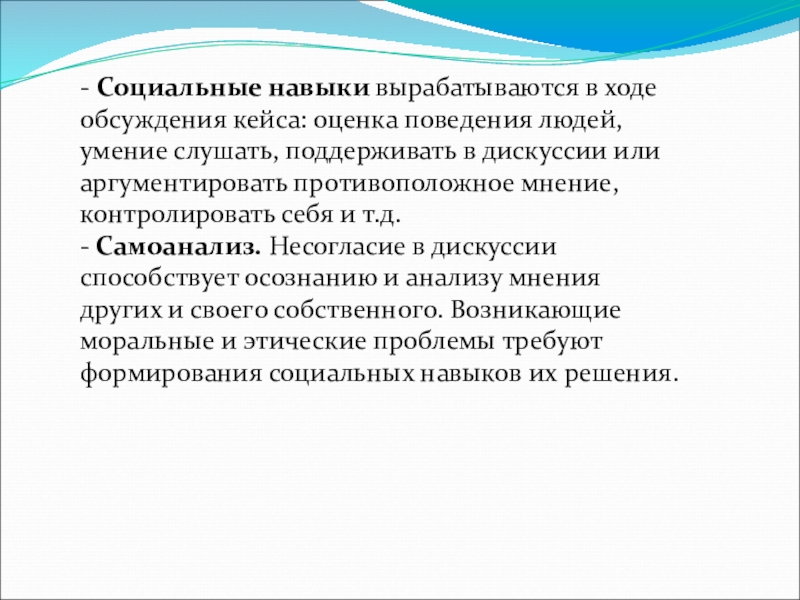 - Социальные навыки вырабатываются в ходе обсуждения кейса: оценка поведения людей, умение слушать, поддерживать в дискуссии или аргументировать противоположное мнение, контролировать себя и т.д.
- Самоанализ. Несогласие в дискуссии способствует осознанию и анализу мнения других и своего собственного. Возникающие моральные и этические проблемы требуют формирования социальных навыков их решения.